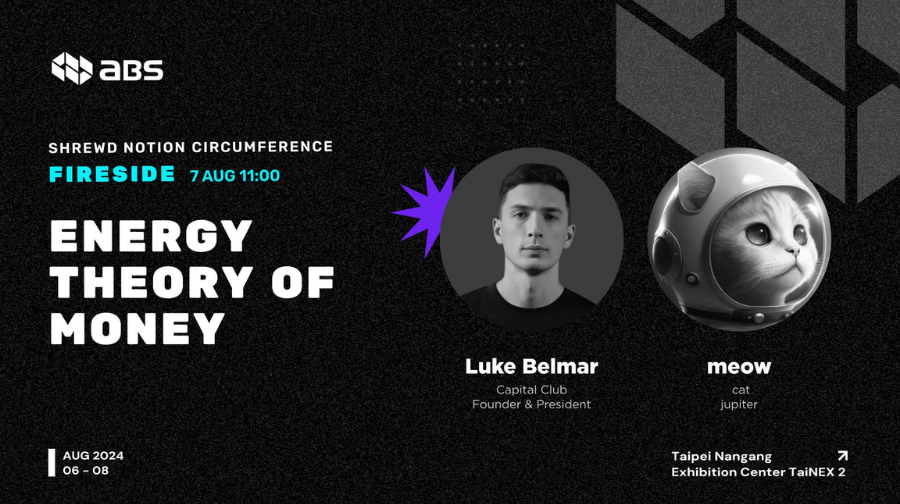 ABS

SHREWD NOTION CIRCUMFERENCE

FIRESIDE 7 AUG 11:00

ENERGY THEORY OF MONEY

Luke Belmar
Capital Club
Founder & President

meow
cat
jupiter

AUG 2024
06 - 08

Taipei Nangang
Exhibition Center TaiNEX 2